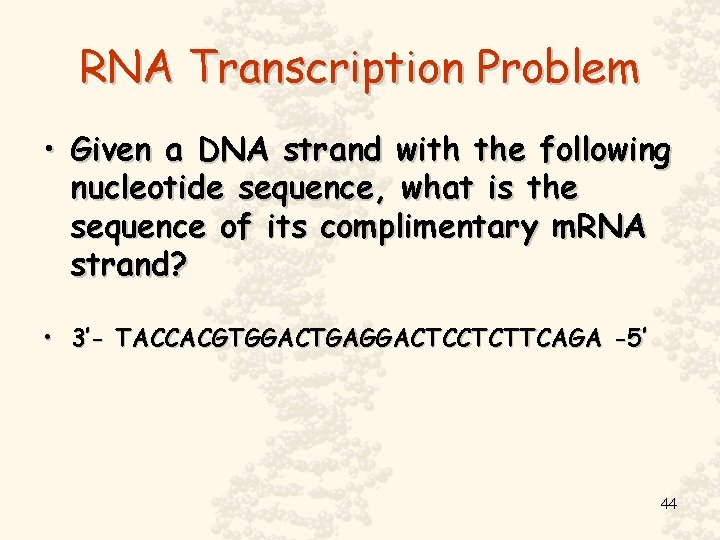 RNA Transcription Problem

• Given a DNA strand with the following nucleotide sequence, what is the sequence of its complimentary mRNA strand?

• 3'- TACCACGTGGACTGAGGACTCCTCTTCAGA -5'

44